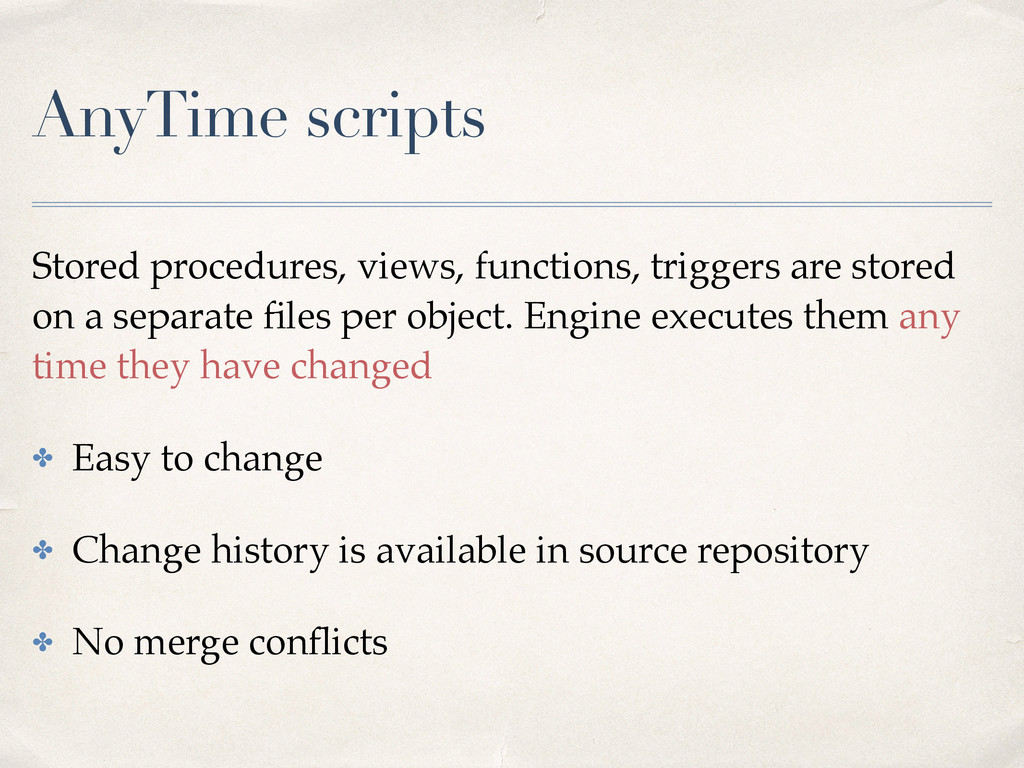 AnyTime scripts

Stored procedures, views, functions, triggers are stored on a separate files per object. Engine executes them any time they have changed

✤ Easy to change

✤ Change history is available in source repository

✤ No merge conflicts